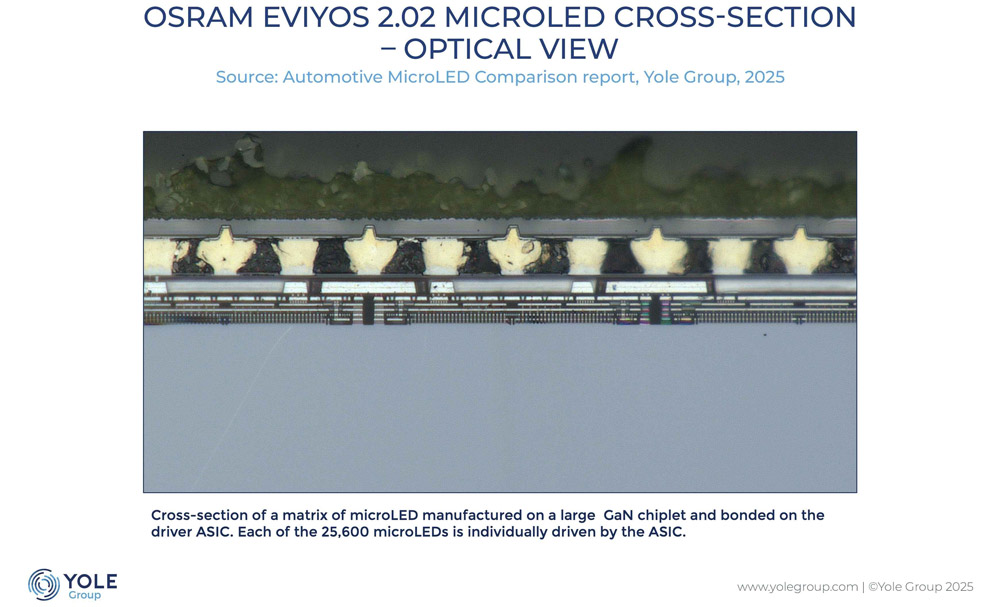 OSRAM EVIYOS 2.02 MICROLED CROSS-SECTION – OPTICAL VIEW
Source: Automotive MicroLED Comparison report, Yole Group, 2025

Cross-section of a matrix of microLED manufactured on a large GaN chiplet and bonded on the driver ASIC. Each of the 25,600 microLEDs is individually driven by the ASIC.

YOLE Group

www.yolegroup.com | ©Yole Group 2025